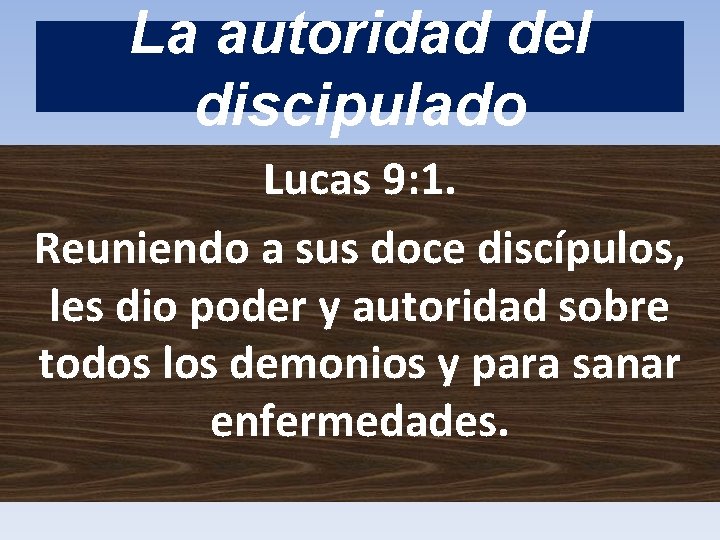 La autoridad del discipulado

Lucas 9:1.

Reuniendo a sus doce discípulos, les dio poder y autoridad sobre todos los demonios y para sanar enfermedades.